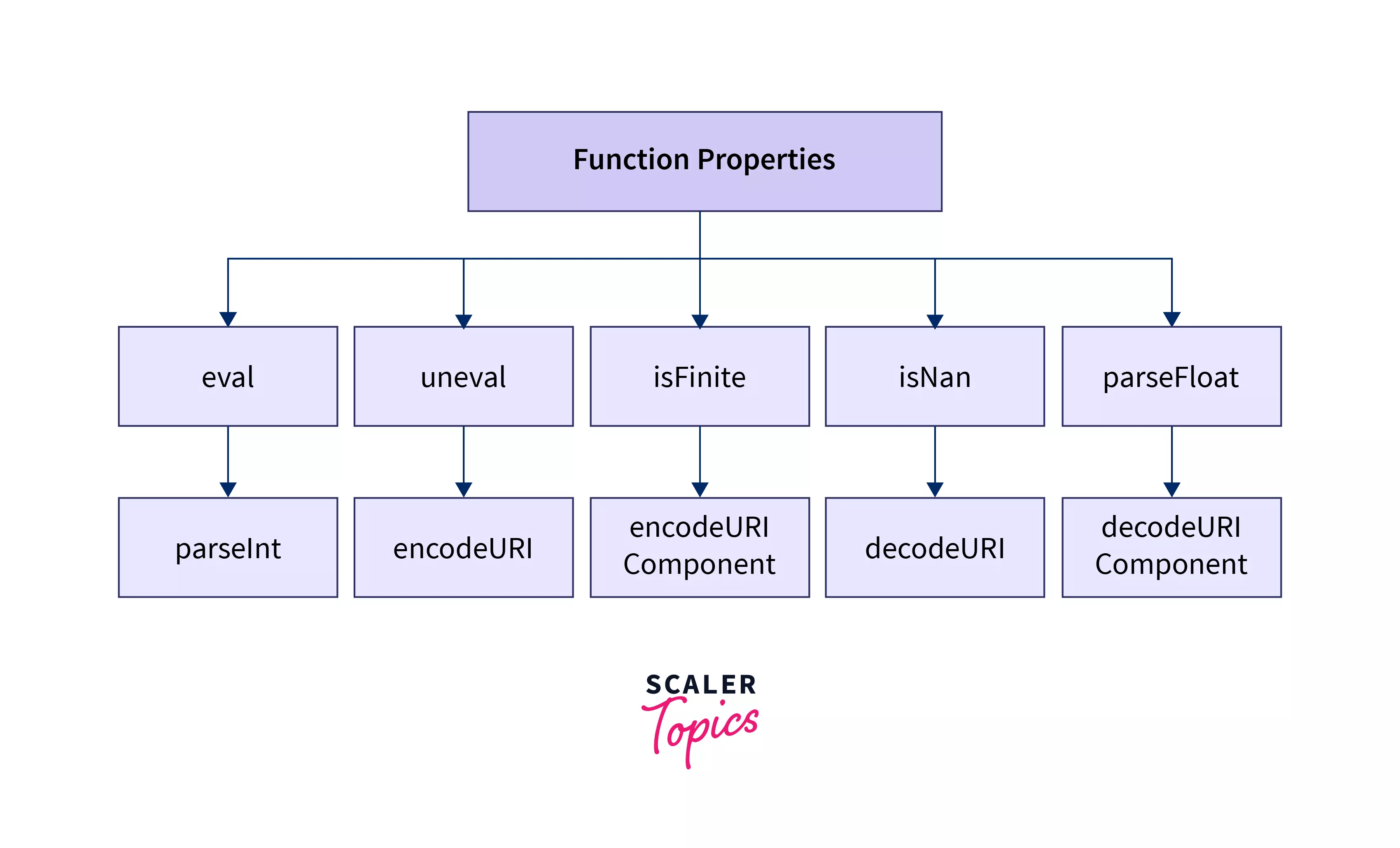 Function Properties

eval

uneval

isFinite

isNan

parseFloat

parseInt

encodeURI

encodeURI Component

decodeURI

decodeURI Component

SCALER Topics